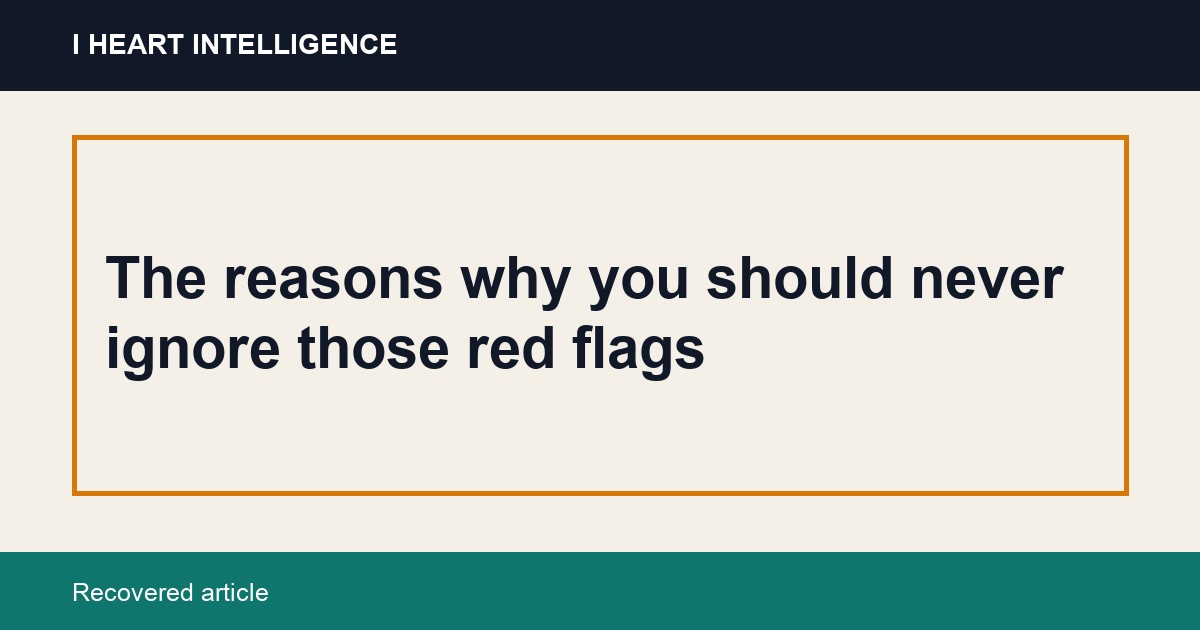 I HEART INTELLIGENCE

The reasons why you should never ignore those red flags

Recovered article